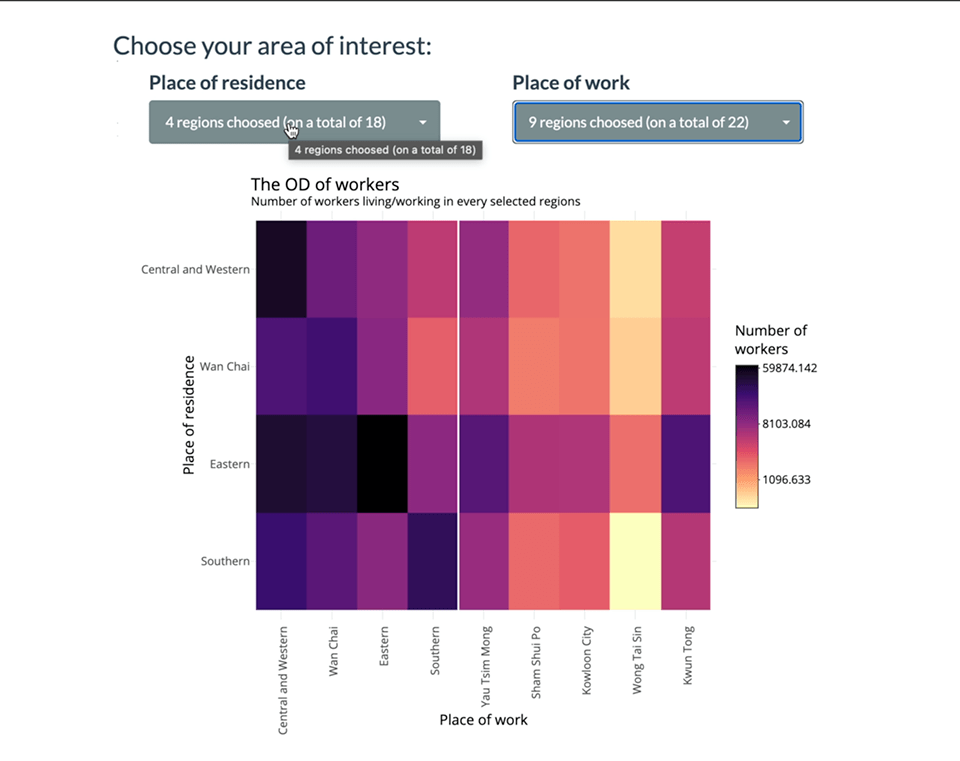 Choose your area of interest:

Place of residence

4 regions choosed (on a total of 18)

4 regions choosed (on a total of 18)

Place of work

9 regions choosed (on a total of 22)

The OD of workers
Number of workers living/working in every selected regions

Place of residence

Central and Western
Wan Chai
Eastern
Southern

Central and Western
Wan Chai
Eastern
Southern
Yau Tsim Mong
Sham Shui Po
Kowloon City
Wong Tai Sin
Kwun Tong

Place of work

Number of workers
59874.142
8103.084
1096.633